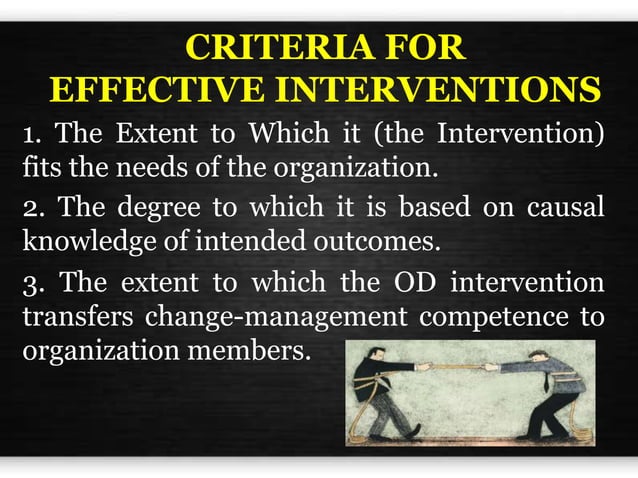 CRITERIA FOR EFFECTIVE INTERVENTIONS

1. The Extent to Which it (the Intervention) fits the needs of the organization.

2. The degree to which it is based on causal knowledge of intended outcomes.

3. The extent to which the OD intervention transfers change-management competence to organization members.